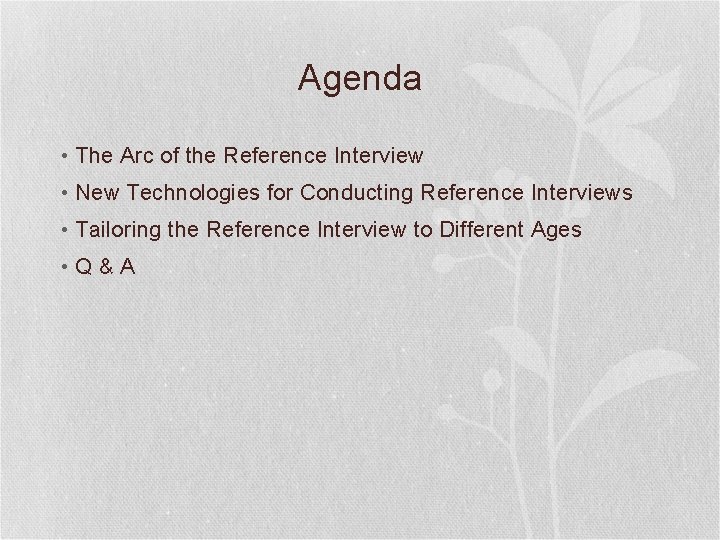 Agenda

• The Arc of the Reference Interview
• New Technologies for Conducting Reference Interviews
• Tailoring the Reference Interview to Different Ages
• Q & A